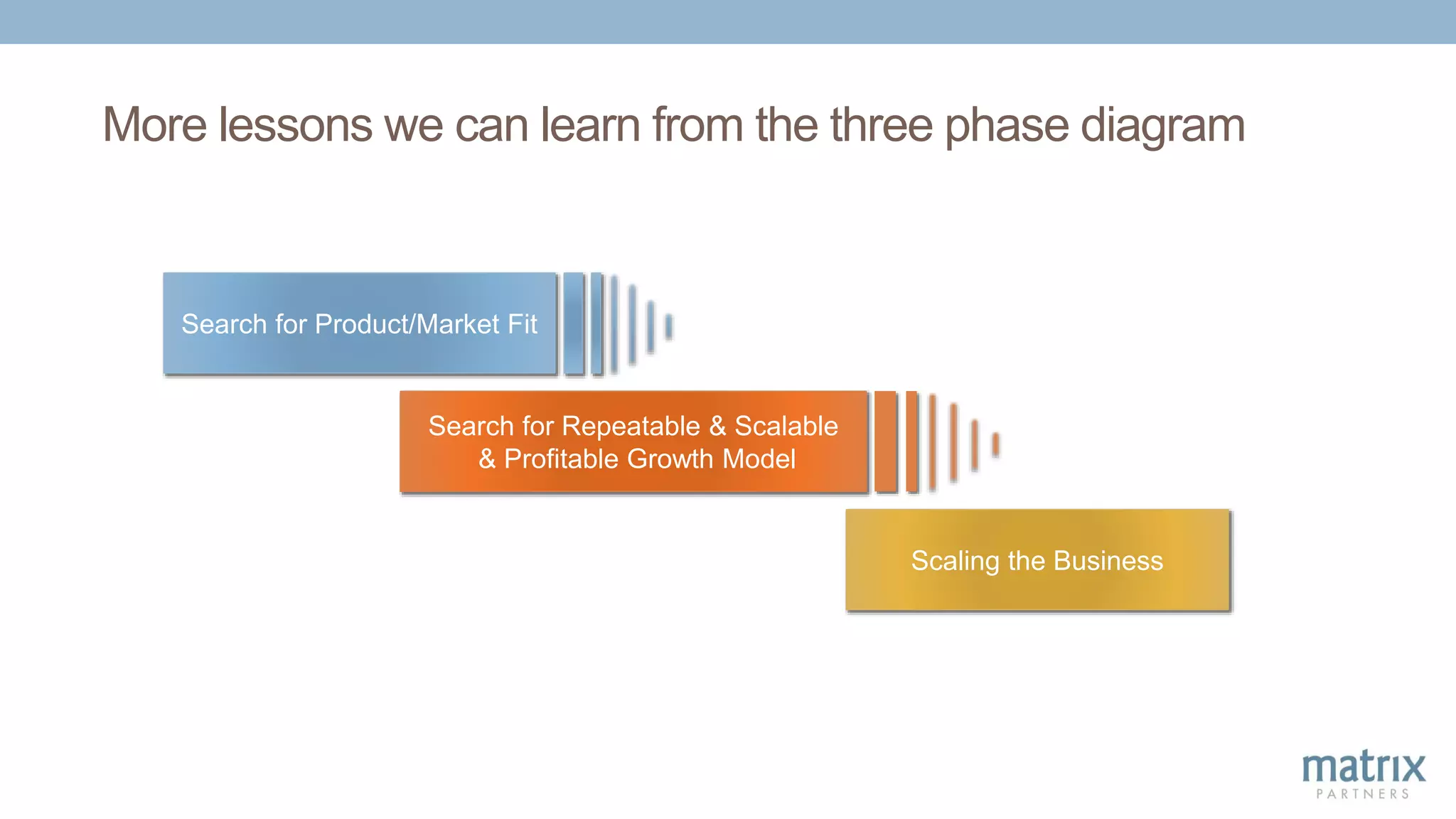 More lessons we can learn from the three phase diagram

Search for Product/Market Fit

Search for Repeatable & Scalable & Profitable Growth Model

Scaling the Business

matrix
PARTNERS